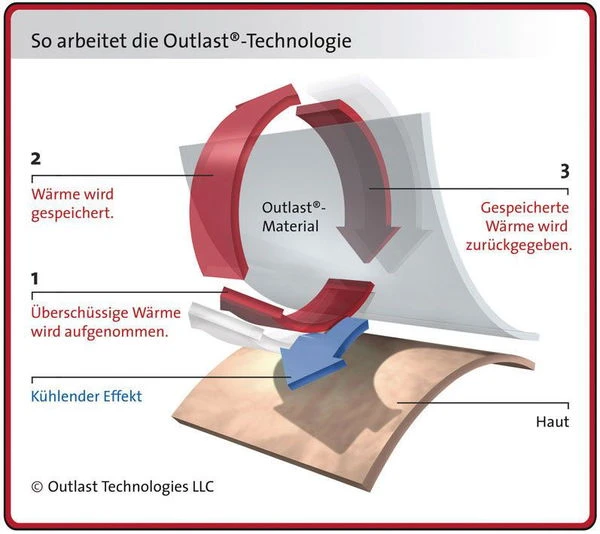 So arbeitet die Outlast®-Technologie

2
Wärme wird gespeichert.

Outlast®-Material

3
Gespeicherte Wärme wird zurückgegeben.

1
Überschüssige Wärme wird aufgenommen.

Kühlender Effekt

Haut

© Outlast Technologies LLC